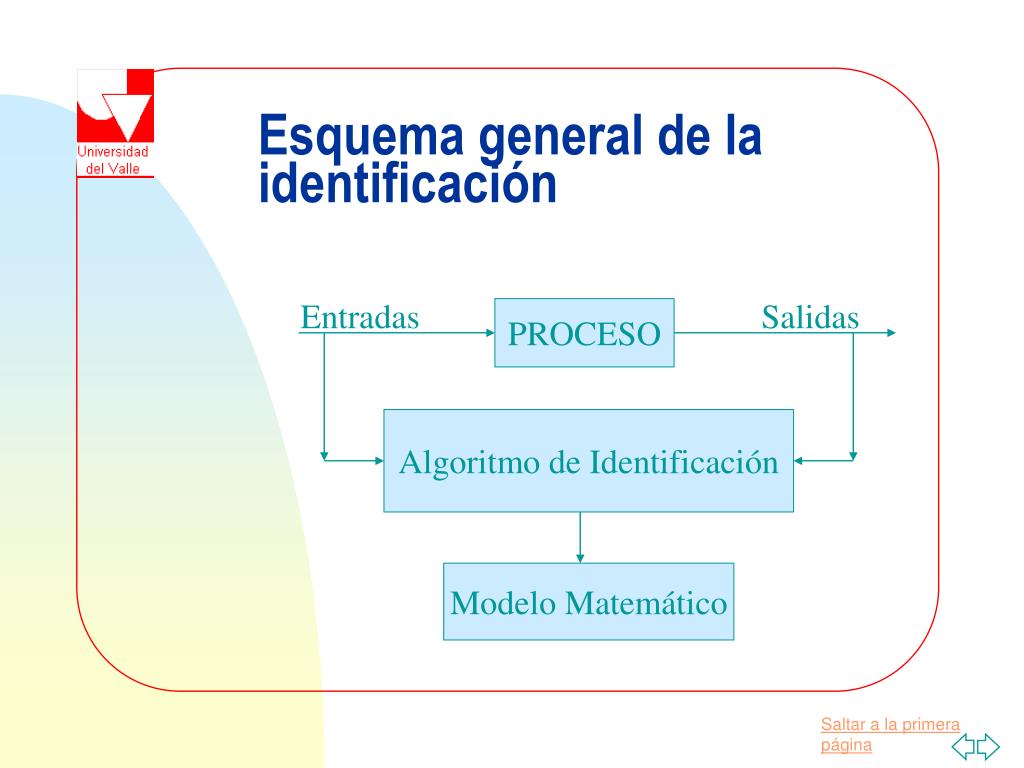 Universidad del Valle

Esquema general de la identificación

Entradas

PROCESO

Salidas

Algoritmo de Identificación

Modelo Matemático

Saltar a la primera página